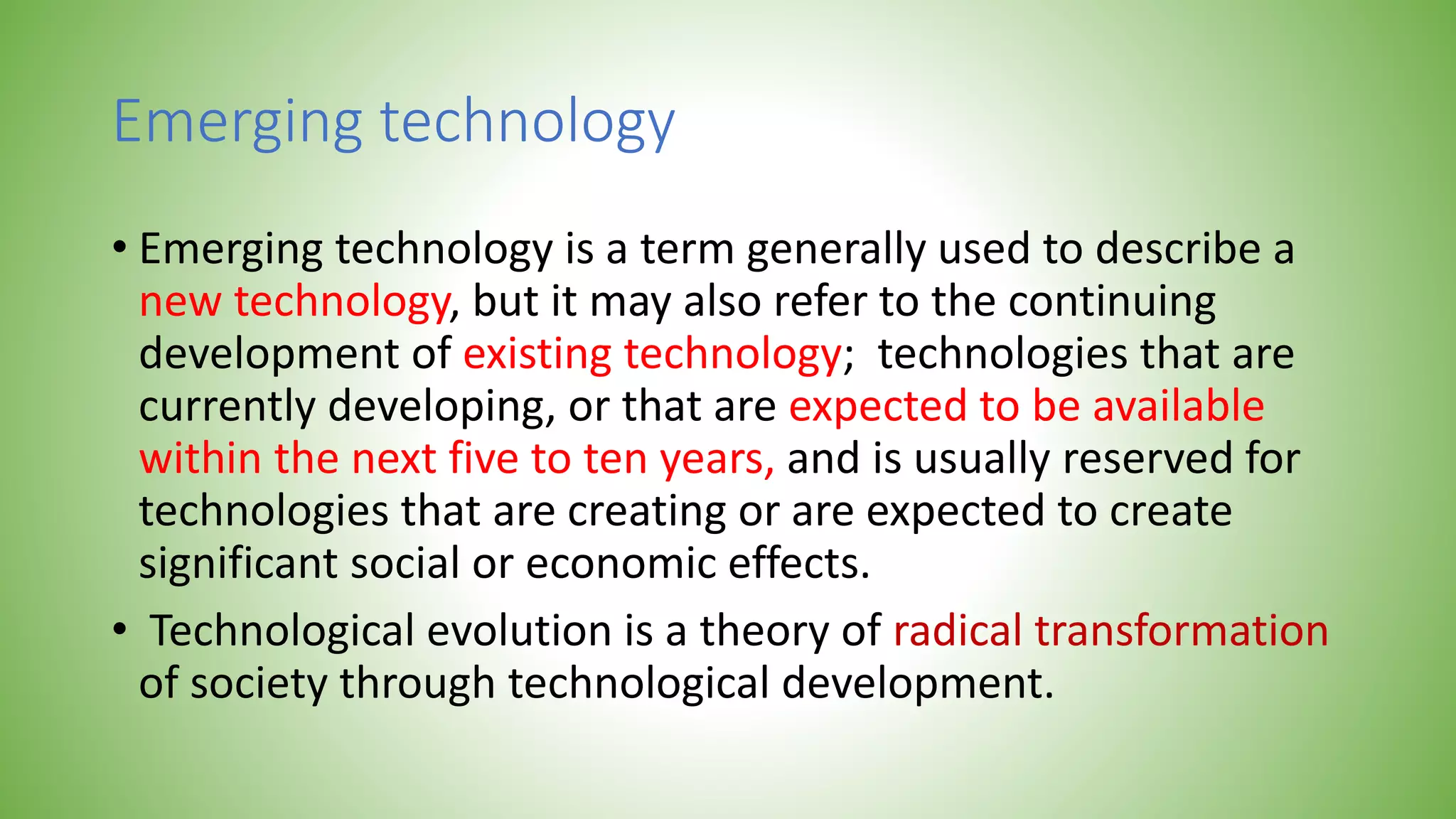 Emerging technology

• Emerging technology is a term generally used to describe a new technology, but it may also refer to the continuing development of existing technology;  technologies that are currently developing, or that are expected to be available within the next five to ten years, and is usually reserved for technologies that are creating or are expected to create significant social or economic effects.

• Technological evolution is a theory of radical transformation of society through technological development.